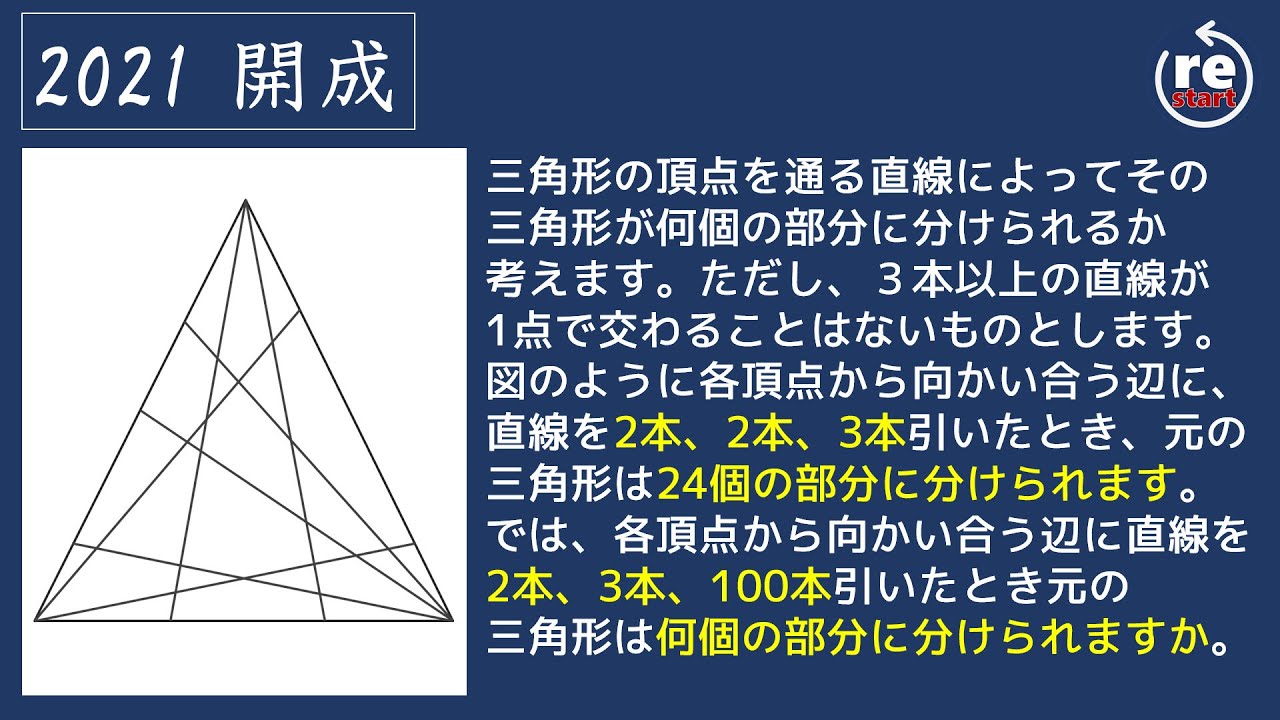 2021 開成

re
start

三角形の頂点を通る直線によってその三角形が何個の部分に分けられるか考えます。ただし、３本以上の直線が1点で交わることはないものとします。図のように各頂点から向かい合う辺に、直線を2本、2本、3本引いたとき、元の三角形は24個の部分に分けられます。では、各頂点から向かい合う辺に直線を2本、3本、100本引いたとき元の三角形は何個の部分に分けられますか。